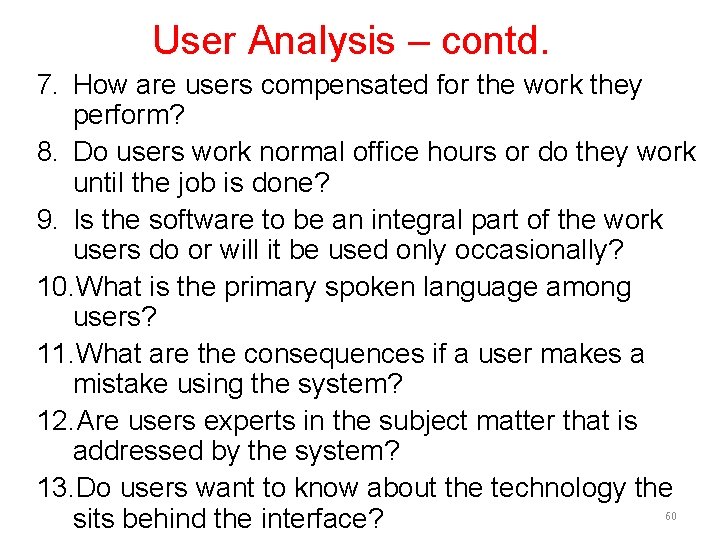 User Analysis – contd.

7. How are users compensated for the work they perform?

8. Do users work normal office hours or do they work until the job is done?

9. Is the software to be an integral part of the work users do or will it be used only occasionally?

10. What is the primary spoken language among users?

11. What are the consequences if a user makes a mistake using the system?

12. Are users experts in the subject matter that is addressed by the system?

13. Do users want to know about the technology the sits behind the interface?

60